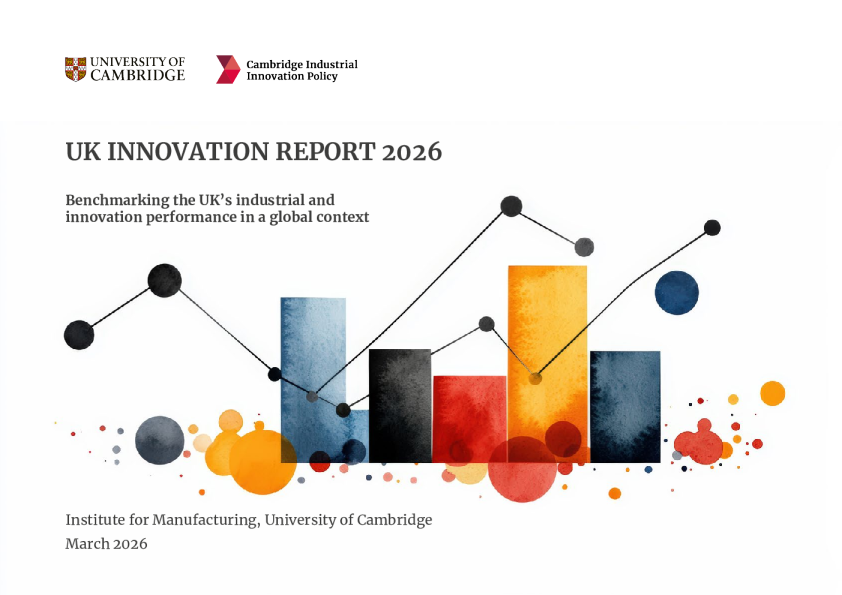 UNIVERSITY OF
CAMBRIDGE

Cambridge Industrial
Innovation Policy

UK INNOVATION REPORT 2026

Benchmarking the UK's industrial and innovation performance in a global context

Institute for Manufacturing, University of Cambridge
March 2026